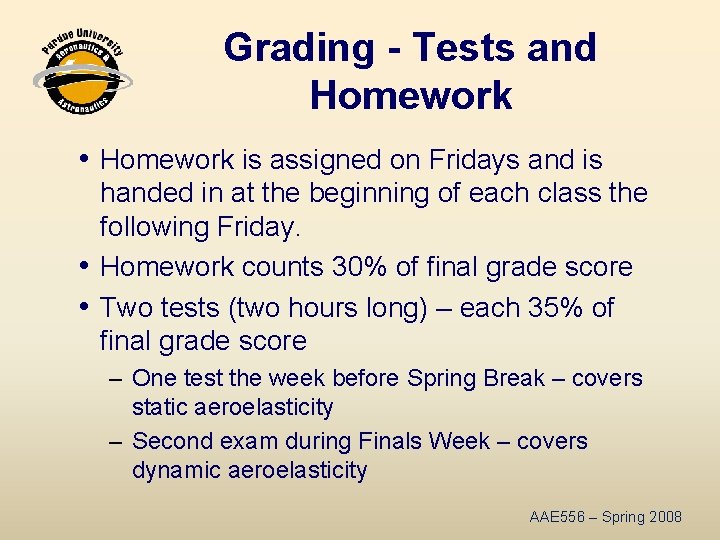 Purdue University
Aeronautics &
Astronautics

Grading - Tests and Homework

• Homework is assigned on Fridays and is handed in at the beginning of each class the following Friday.
• Homework counts 30% of final grade score
• Two tests (two hours long) – each 35% of final grade score
– One test the week before Spring Break – covers static aeroelasticity
– Second exam during Finals Week – covers dynamic aeroelasticity

AAE556 – Spring 2008